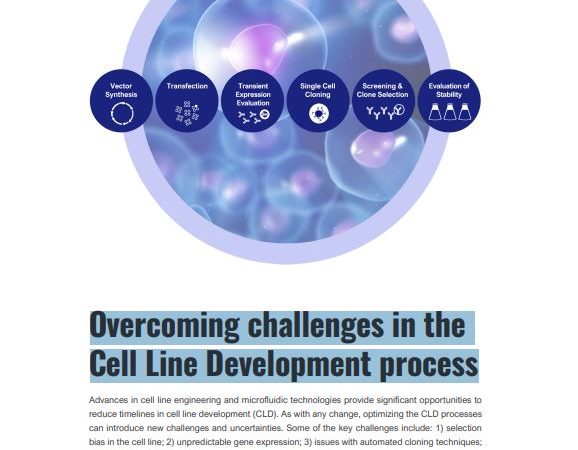 Vector Synthesis

Transfection

Transient Expression Evaluation

Single Cell Cloning

Screening & Clone Selection

Evaluation of Stability

Overcoming challenges in the Cell Line Development process

Advances in cell line engineering and microfluidic technologies provide significant opportunities to reduce timelines in cell line development (CLD). As with any change, optimizing the CLD processes can introduce new challenges and uncertainties. Some of the key challenges include: 1) selection bias in the cell line; 2) unpredictable gene expression; 3) issues with automated cloning techniques;